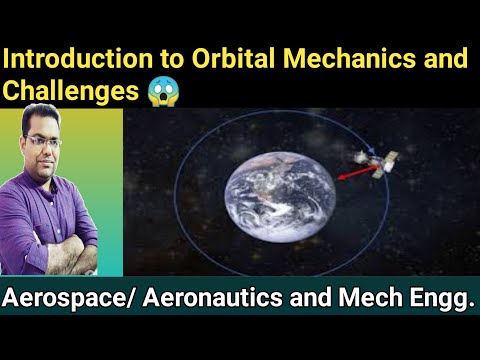 Introduction to Orbital Mechanics and Challenges 😱

Aerospace/ Aeronautics and Mech Engg.